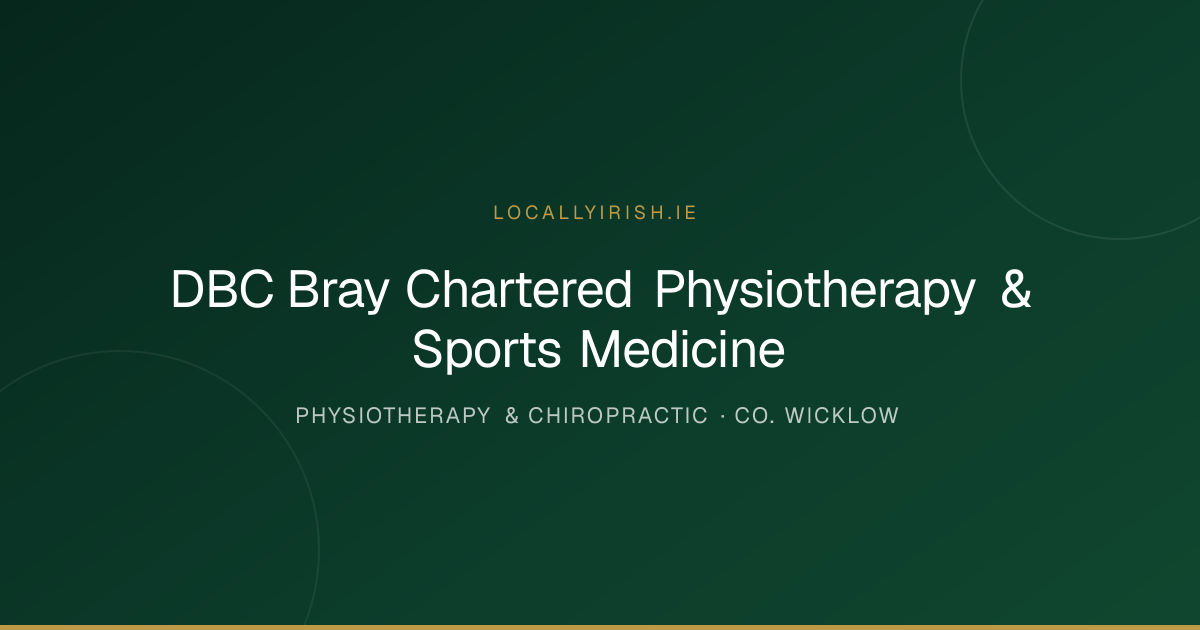 LOCALLYIRISH.IE

DBC Bray Chartered Physiotherapy & Sports Medicine

PHYSIOTHERAPY & CHIROPRACTIC · CO. WICKLOW